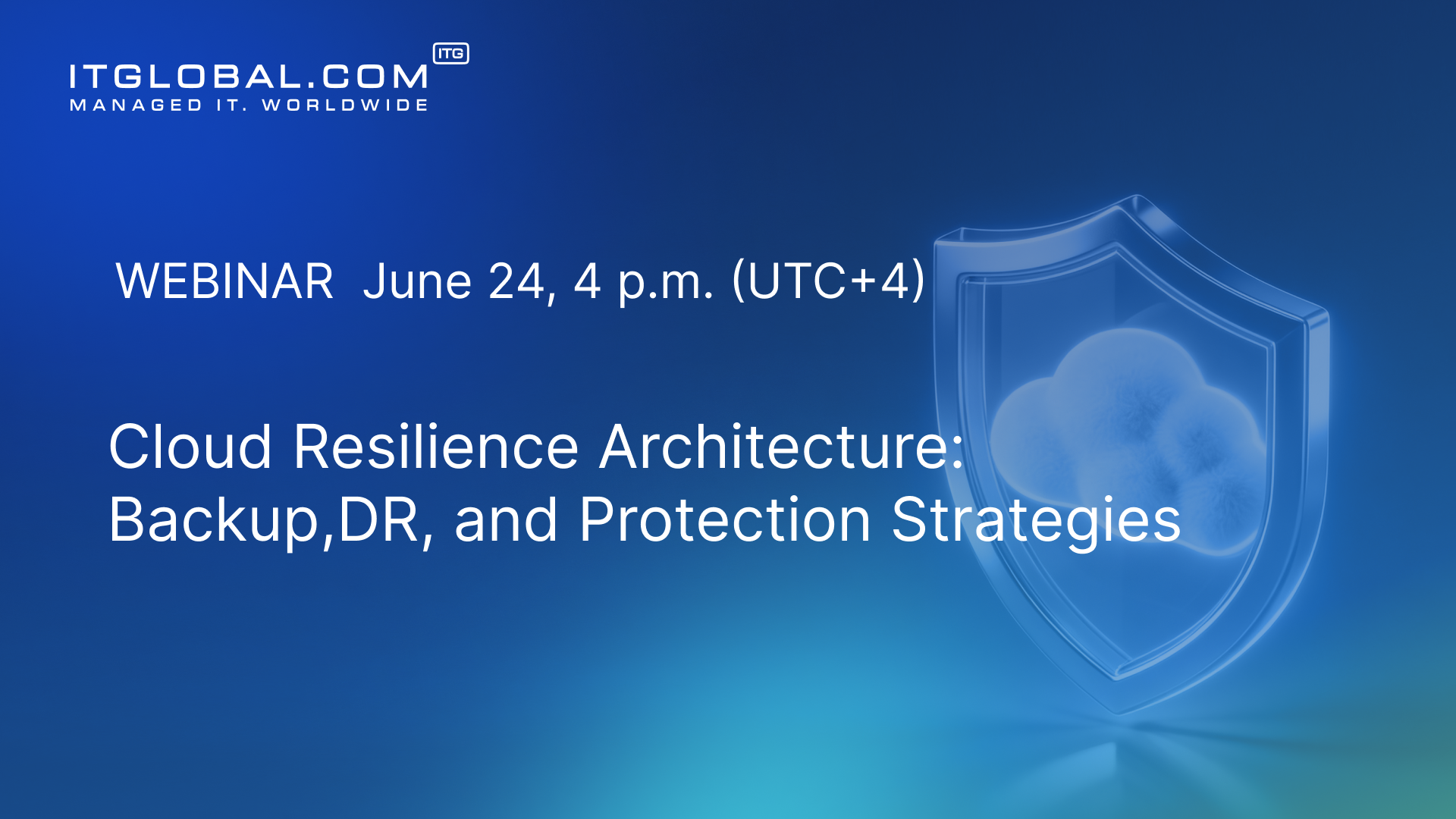 ITGLOBAL.COM ITG
MANAGED IT. WORLDWIDE

WEBINAR June 24, 4 p.m. (UTC+4)

Cloud Resilience Architecture: Backup,DR, and Protection Strategies